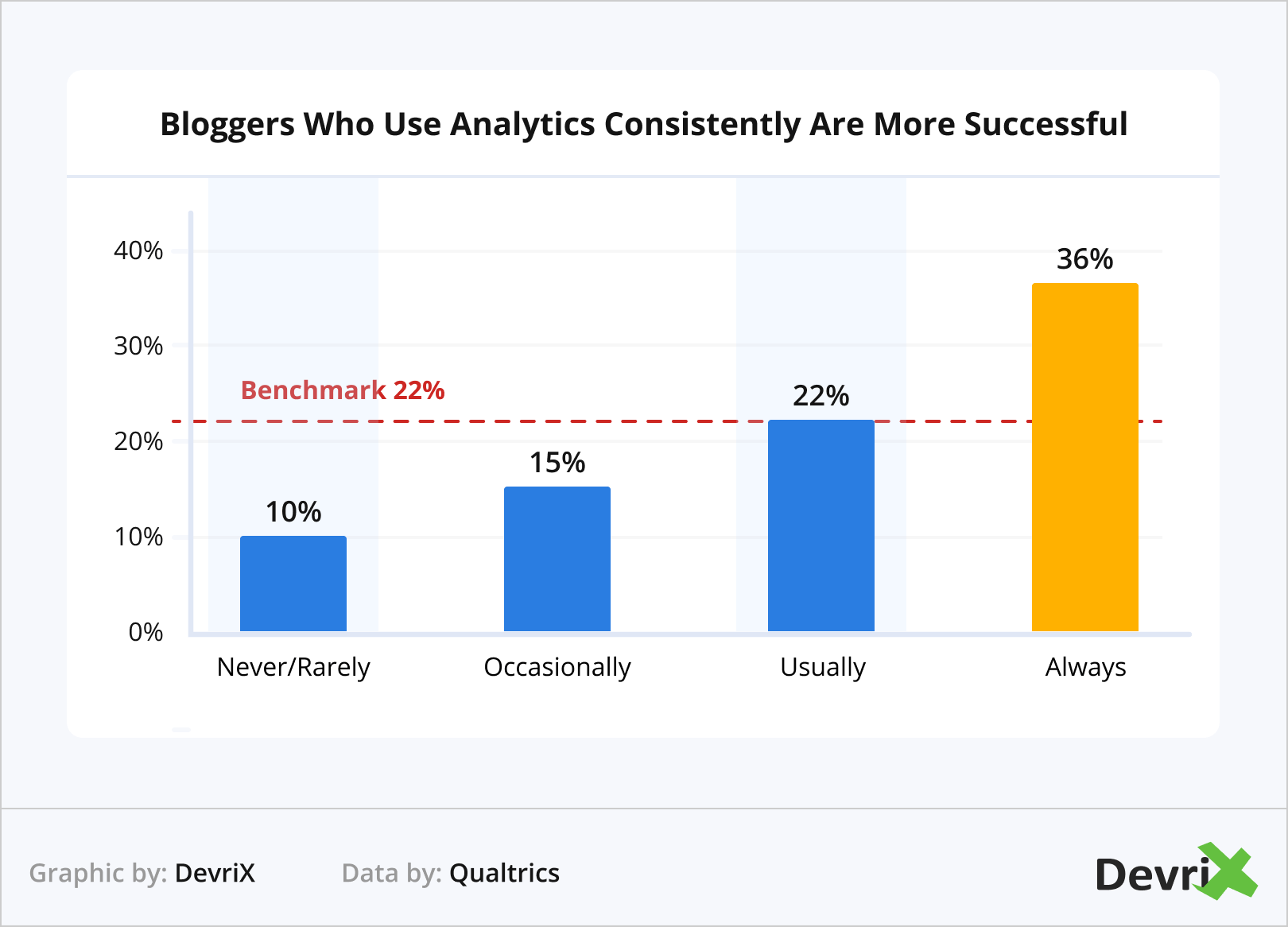 Bloggers Who Use Analytics Consistently Are More Successful

40%
30%
20%
10%
0%

Benchmark 22%

10%
15%
22%
36%

Never/Rarely
Occasionally
Usually
Always

Graphic by: DevriX
Data by: Qualtrics

DevriX